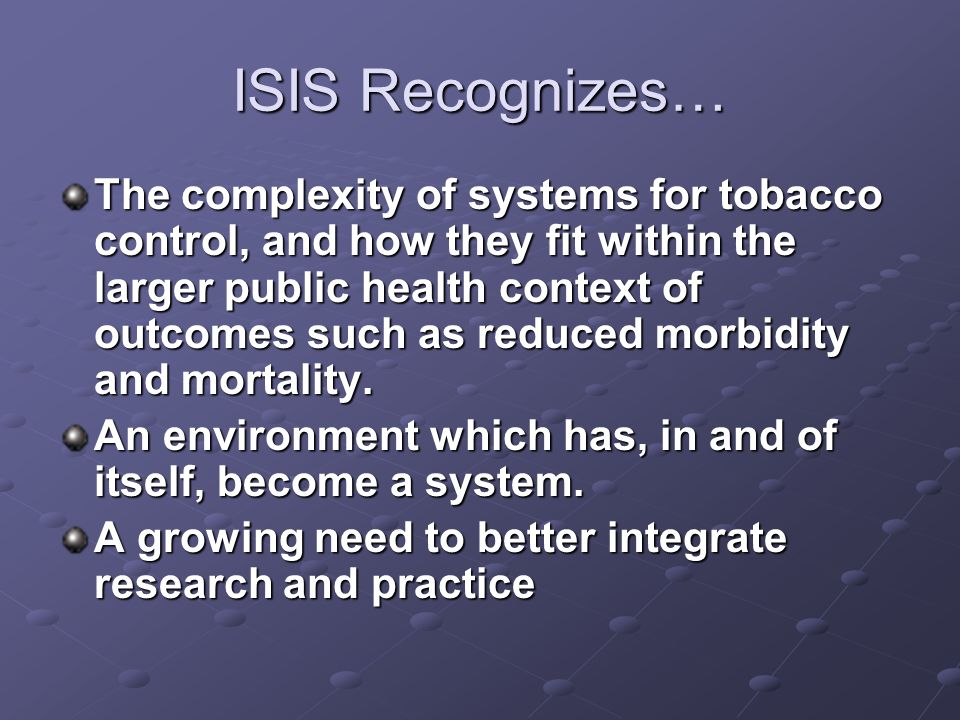 ISIS Recognizes…

The complexity of systems for tobacco control, and how they fit within the larger public health context of outcomes such as reduced morbidity and mortality.

An environment which has, in and of itself, become a system.

A growing need to better integrate research and practice